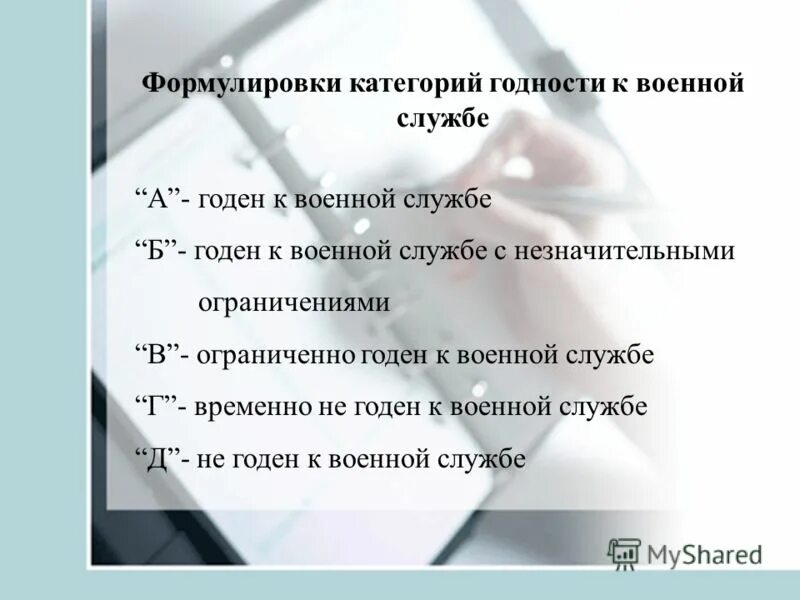 Формулировки категорий годности к военной службе

“А”- годен к военной службе

“Б”- годен к военной службе с незначительными ограничениями

“В”- ограниченно годен к военной службе

“Г”- временно не годен к военной службе

“Д”- не годен к военной службе

MyShared